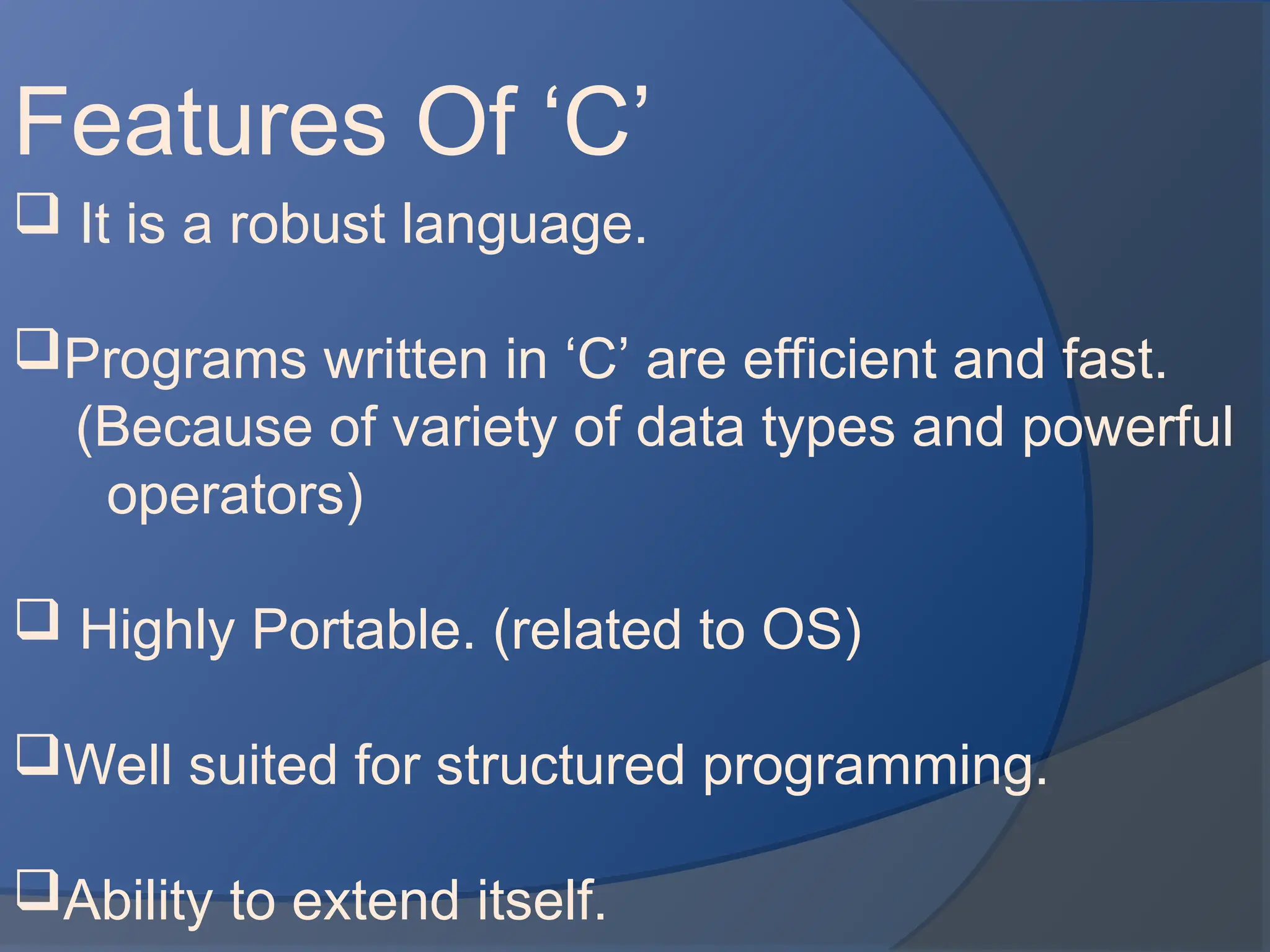 Features Of ‘C’

❑ It is a robust language.

❑Programs written in ‘C’ are efficient and fast. (Because of variety of data types and powerful operators)

❑ Highly Portable. (related to OS)

❑Well suited for structured programming.

❑Ability to extend itself.